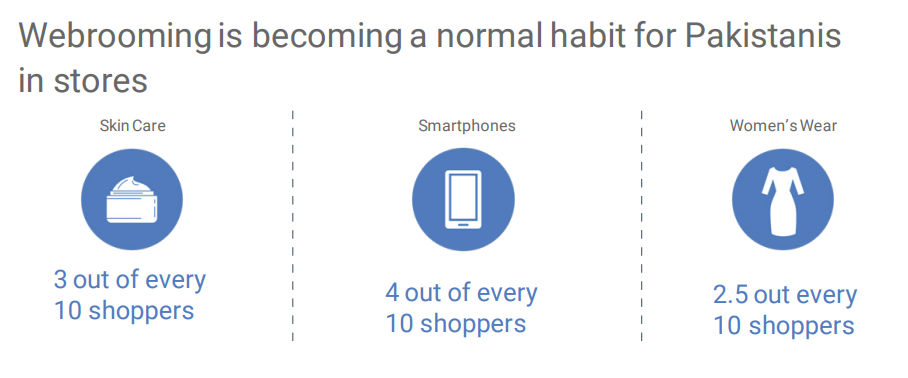 Webrooming is becoming a normal habit for Pakistanis in stores

Skin Care

3 out of every 10 shoppers

Smartphones

4 out of every 10 shoppers

Women's Wear

2.5 out every 10 shoppers